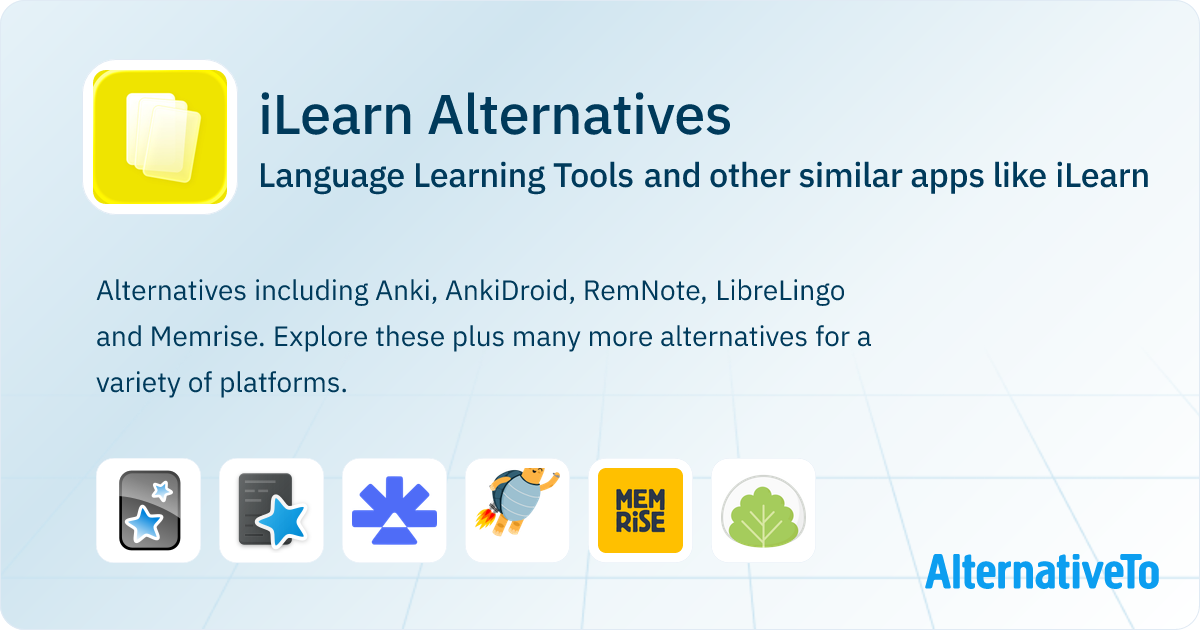 iLearn Alternatives

Language Learning Tools and other similar apps like iLearn

Alternatives including Anki, AnkiDroid, RemNote, LibreLingo and Memrise. Explore these plus many more alternatives for a variety of platforms.

MEM RiSE

AlternativeTo